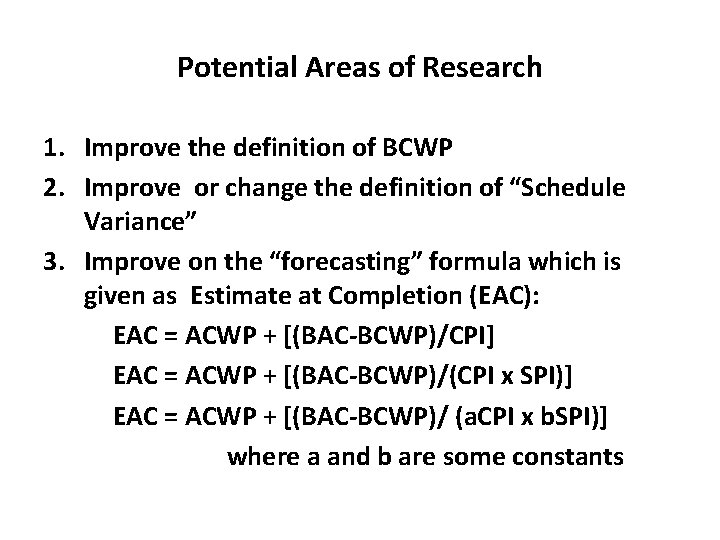 Potential Areas of Research

1. Improve the definition of BCWP
2. Improve or change the definition of “Schedule Variance”
3. Improve on the “forecasting” formula which is given as Estimate at Completion (EAC):

EAC = ACWP + [(BAC-BCWP)/CPI]

EAC = ACWP + [(BAC-BCWP)/(CPI x SPI)]

EAC = ACWP + [(BAC-BCWP)/ (aCPI x bSPI)]

where a and b are some constants